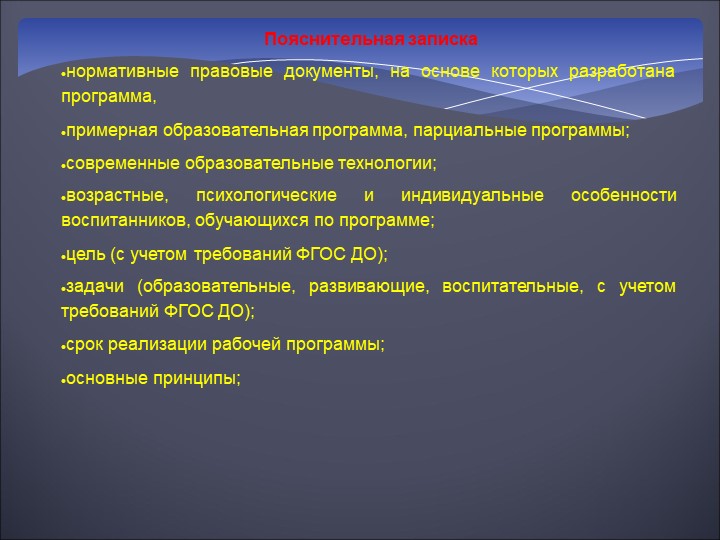 Пояснительная записка

•нормативные правовые документы, на основе которых разработана программа,

•примерная образовательная программа, парциальные программы;

•современные образовательные технологии;

•возрастные, психологические и индивидуальные особенности воспитанников, обучающихся по программе;

•цель (с учетом требований ФГОС ДО);

•задачи (образовательные, развивающие, воспитательные, с учетом требований ФГОС ДО);

•срок реализации рабочей программы;

•основные принципы;